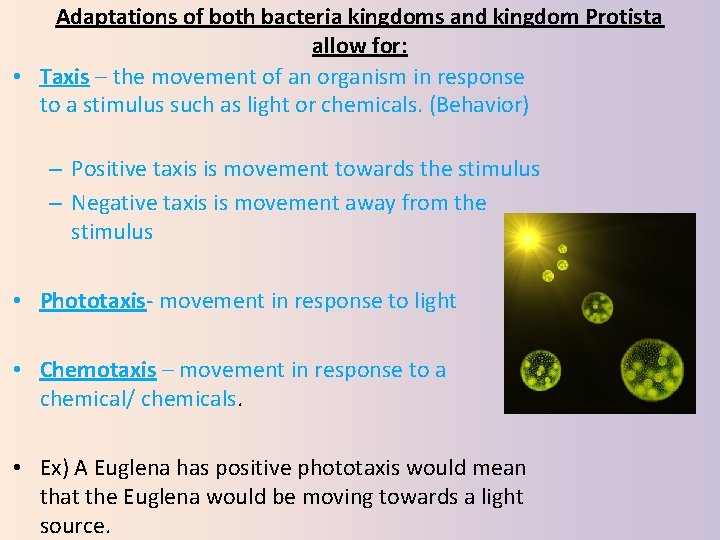 Adaptations of both bacteria kingdoms and kingdom Protista allow for:

• Taxis – the movement of an organism in response to a stimulus such as light or chemicals. (Behavior)

– Positive taxis is movement towards the stimulus
– Negative taxis is movement away from the stimulus

• Phototaxis- movement in response to light

• Chemotaxis – movement in response to a chemical/ chemicals.

• Ex) A Euglena has positive phototaxis would mean that the Euglena would be moving towards a light source.